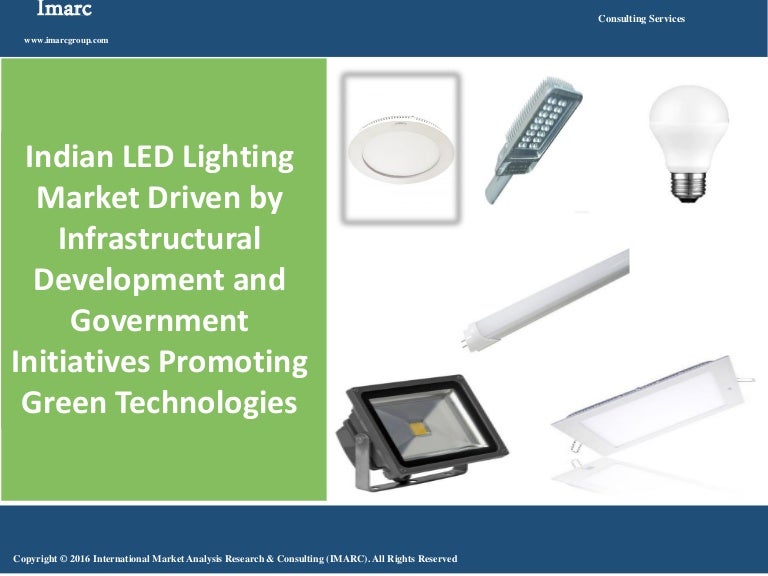 Imarc

www.imarcgroup.com

Consulting Services

Indian LED Lighting Market Driven by Infrastructural Development and Government Initiatives Promoting Green Technologies

Copyright © 2016 International Market Analysis Research & Consulting (IMARC). All Rights Reserved